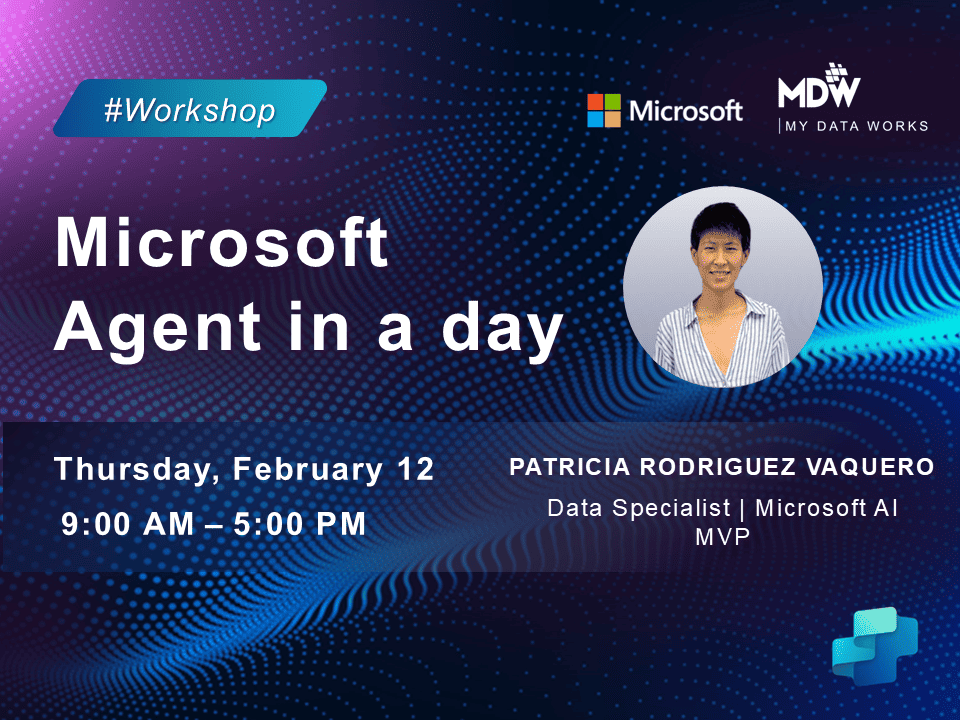 #Workshop

Microsoft

MDW
MY DATA WORKS

Microsoft Agent in a day

Thursday, February 12

9:00 AM – 5:00 PM

PATRICIA RODRIGUEZ VAQUERO

Data Specialist | Microsoft AI MVP